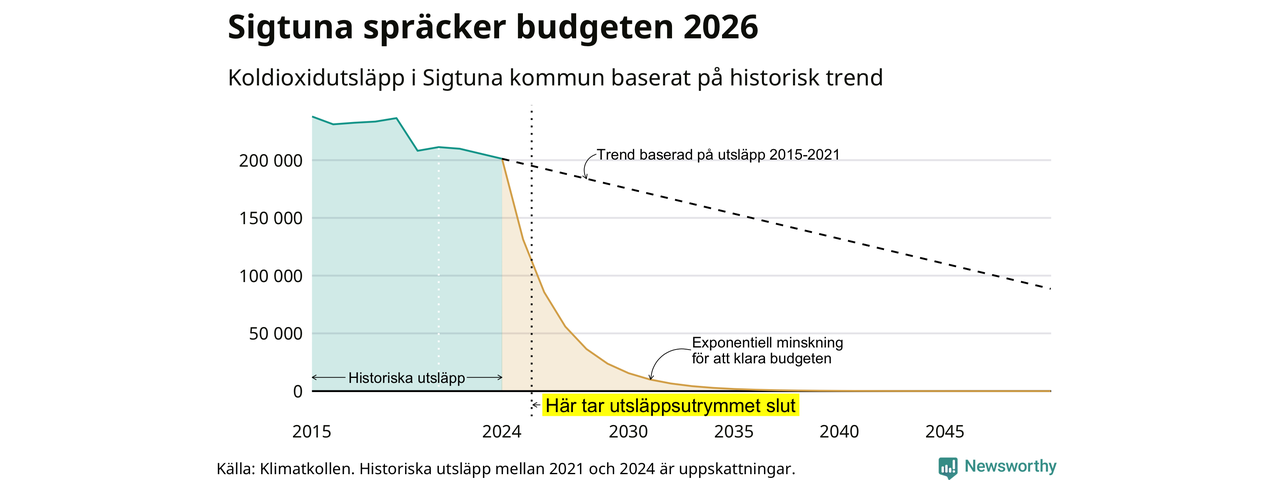 Sigtuna spräcker budgeten 2026

Koldioxidutsläpp i Sigtuna kommun baserat på historisk trend

200 000
150 000
100 000
50 000
0

Trend baserad på utsläpp 2015-2021

Exponentiell minskning för att klara budgeten

Historiska utsläpp

Här tar utsläppsutrymmet slut

2015
2024
2030
2035
2040
2045

Källa: Klimatkollen. Historiska utsläpp mellan 2021 och 2024 är uppskattningar.

Newsworthy